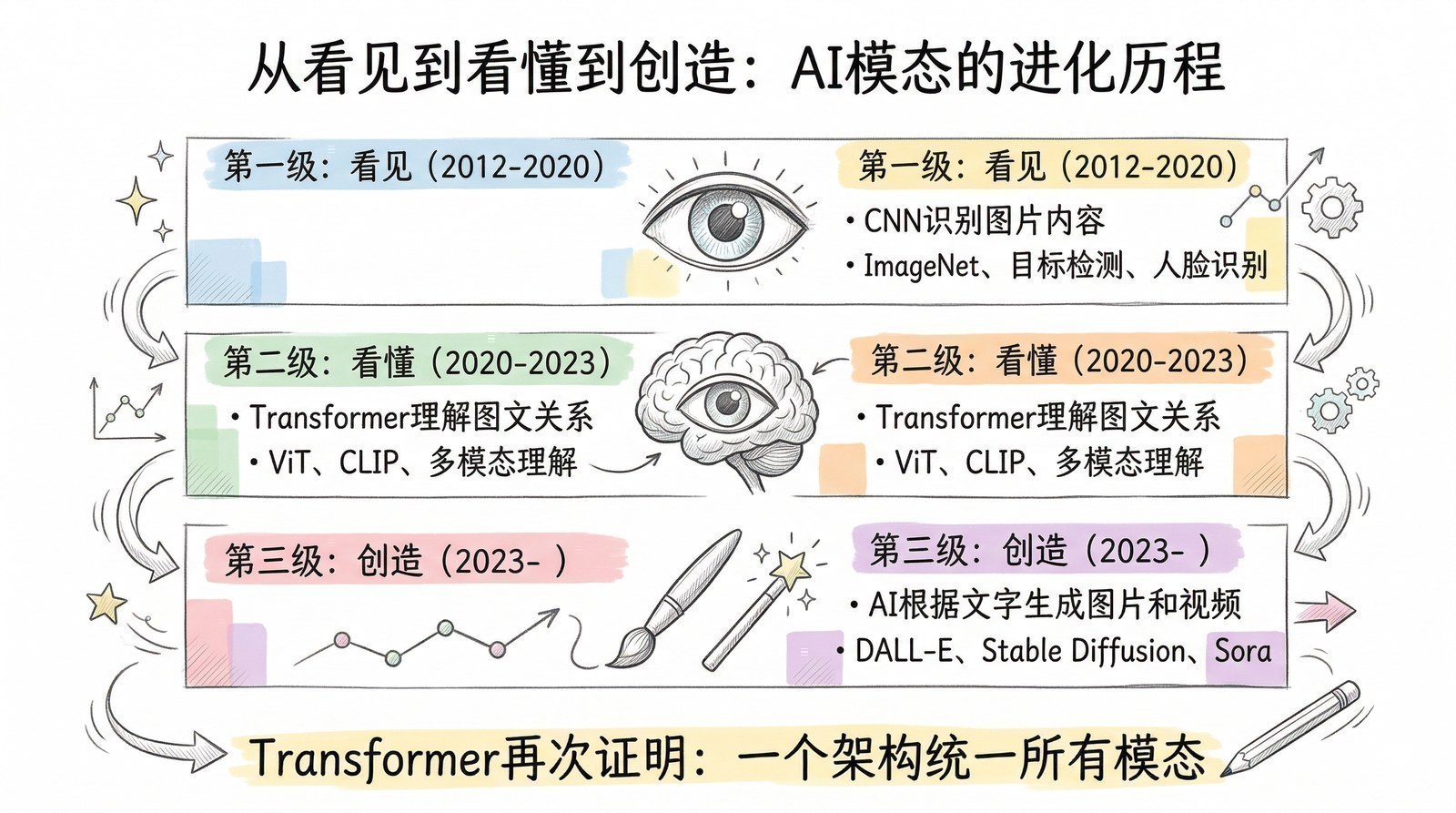 从看见到看懂到创造：AI模态的进化历程

第一级：看见（2012-2020）

第一级：看见（2012-2020）
• CNN识别图片内容
• ImageNet、目标检测、人脸识别

第二级：看懂（2020-2023）
• Transformer理解图文关系
• ViT、CLIP、多模态理解

第二级：看懂（2020-2023）
• Transformer理解图文关系
• ViT、CLIP、多模态理解

第三级：创造（2023- ）

第三级：创造（2023- ）
• AI根据文字生成图片和视频
• DALL-E、Stable Diffusion、Sora

Transformer再次证明：一个架构统一所有模态